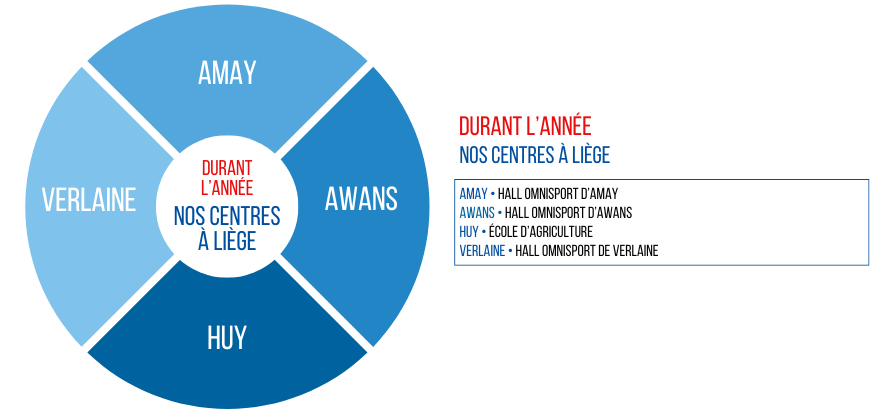 AMAY

VERLAINE

DURANT L'ANNÉE
NOS CENTRES À LIÈGE

AWANS

HUY

DURANT L'ANNÉE
NOS CENTRES À LIÈGE

AMAY • HALL OMNISPORT D'AMAY
AWANS • HALL OMNISPORT D'AWANS
HUY • ÉCOLE D'AGRICULTURE
VERLAINE • HALL OMNISPORT DE VERLAINE